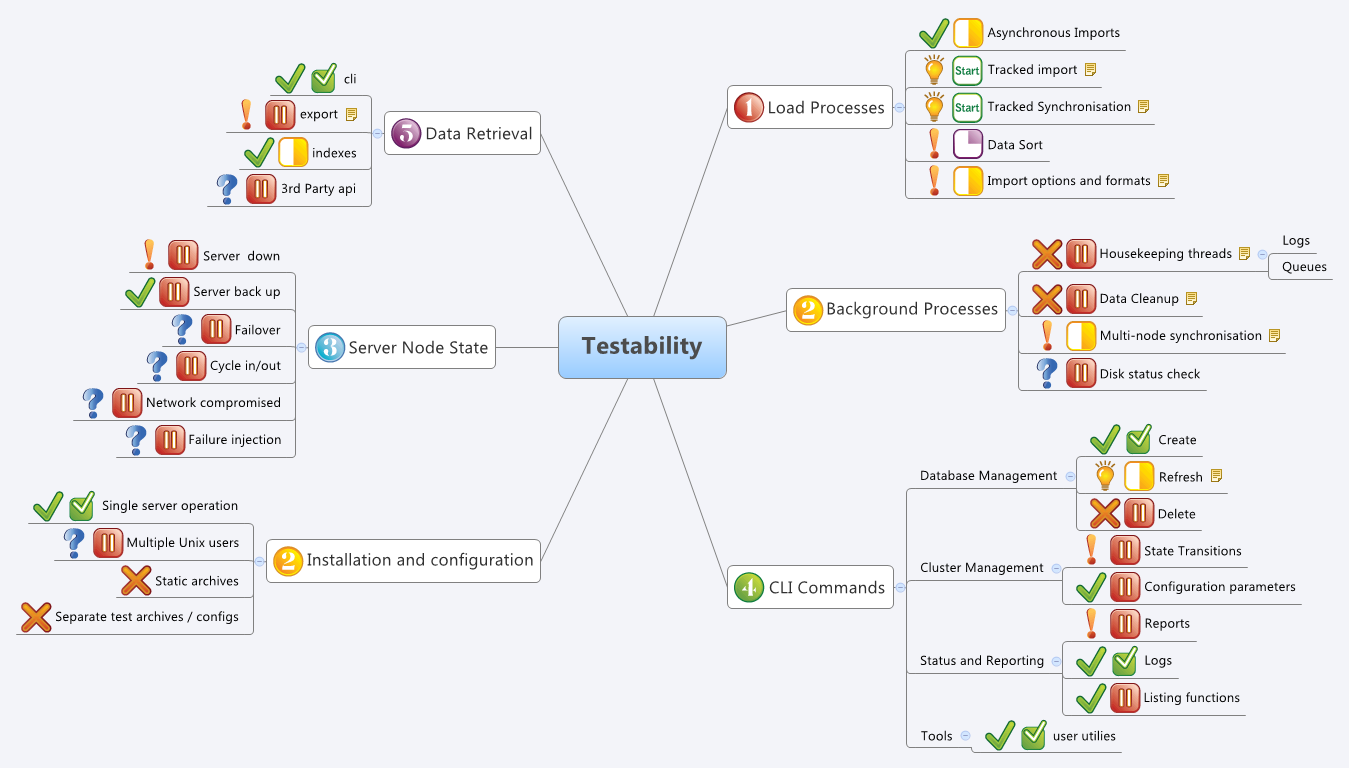 Testability

1 Load Processes
Asynchronous Imports
Start Tracked import
Start Tracked Synchronisation
Data Sort
Import options and formats

2 Background Processes
Housekeeping threads
Logs
Queues
Data Cleanup
Multi-node synchronisation
Disk status check

4 CLI Commands
Database Management
Create
Refresh
Delete
Cluster Management
State Transitions
Configuration parameters
Status and Reporting
Reports
Logs
Listing functions
Tools
user utilies

5 Data Retrieval
cli
export
indexes
3rd Party api

3 Server Node State
Server down
Server back up
Failover
Cycle in/out
Network compromised
Failure injection

2 Installation and configuration
Single server operation
Multiple Unix users
Static archives
Separate test archives / configs